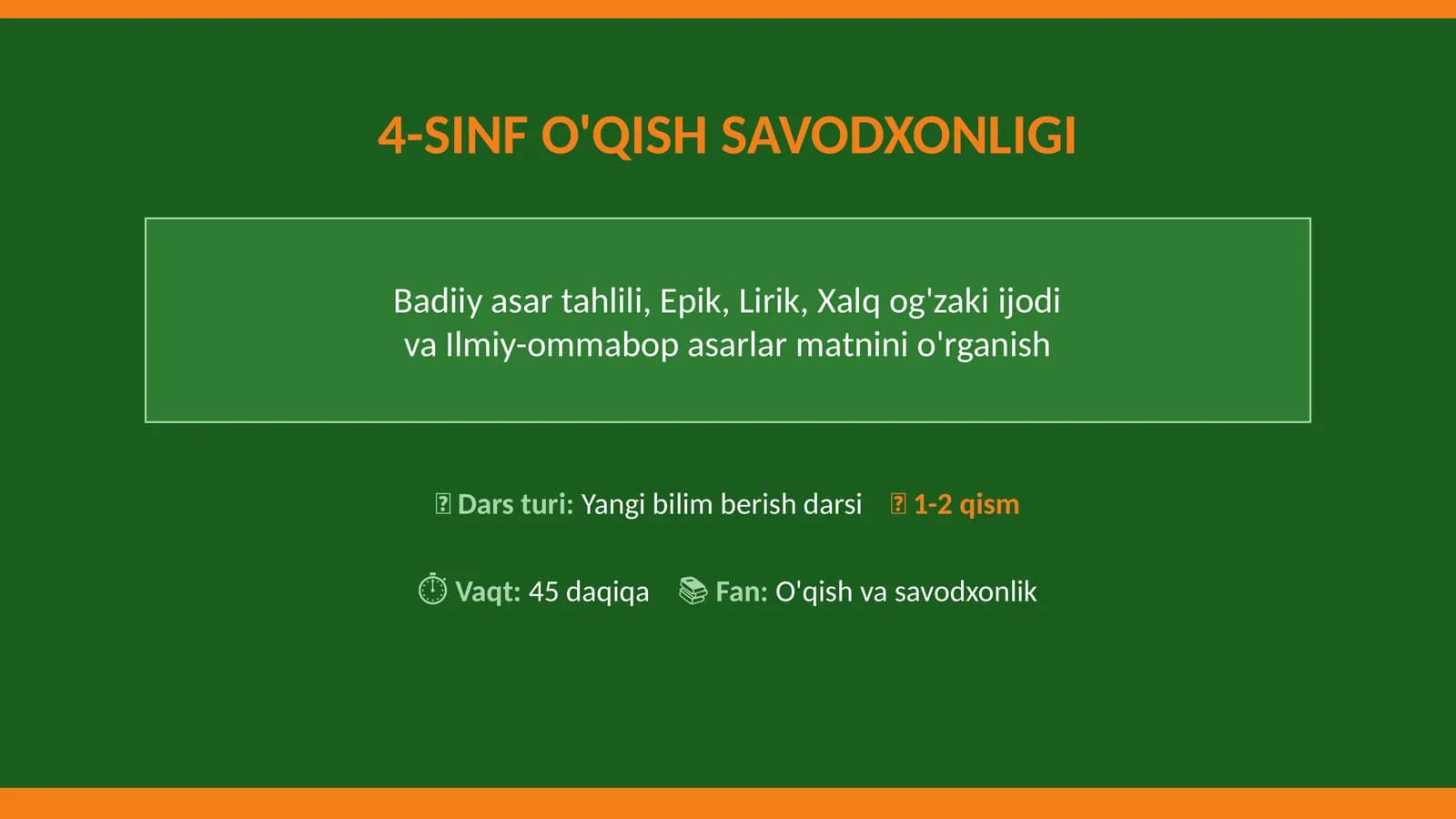 4-SINF O'QISH SAVODXONLIGI

Badiiy asar tahlili, Epik, Lirik, Xalq og'zaki ijodi va Ilmiy-ommabop asarlar matnini o'rganish

Dars turi: Yangi bilim berish darsi 1-2 qism

Vaqt: 45 daqiqa Fan: O'qish va savodxonlik